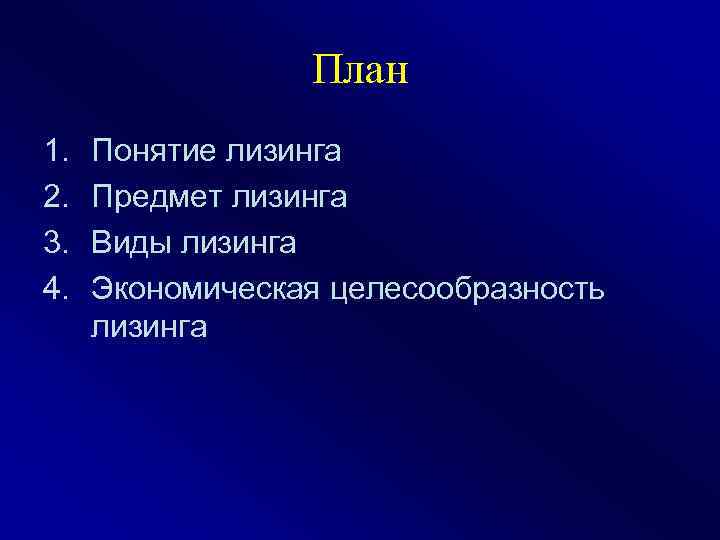 План

1. Понятие лизинга
2. Предмет лизинга
3. Виды лизинга
4. Экономическая целесообразность лизинга